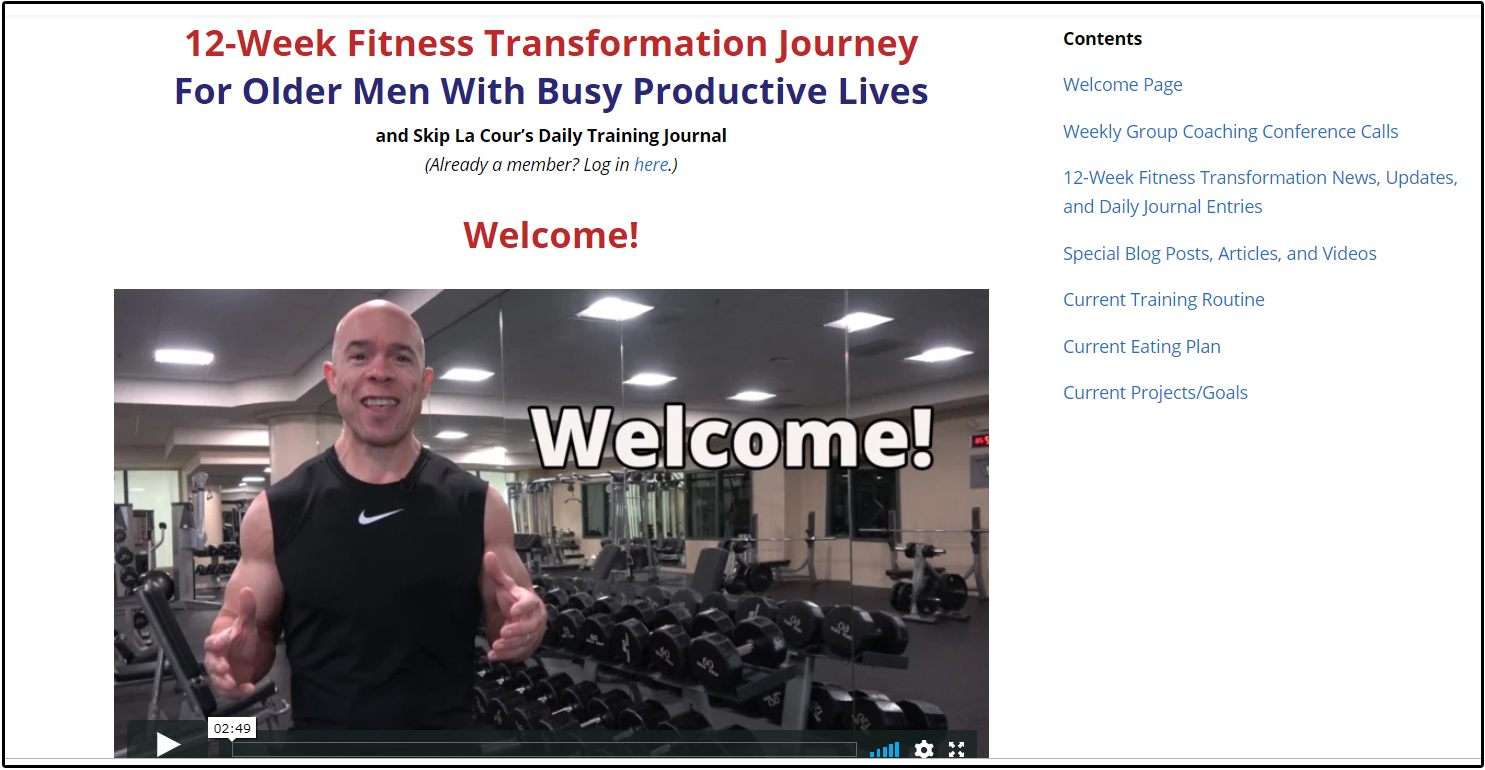 12-Week Fitness Transformation Journey
For Older Men With Busy Productive Lives

and Skip La Cour's Daily Training Journal
(Already a member? Log in here.)

Welcome!

Welcome!

02:49

Contents

Welcome Page

Weekly Group Coaching Conference Calls

12-Week Fitness Transformation News, Updates, and Daily Journal Entries

Special Blog Posts, Articles, and Videos

Current Training Routine

Current Eating Plan

Current Projects/Goals